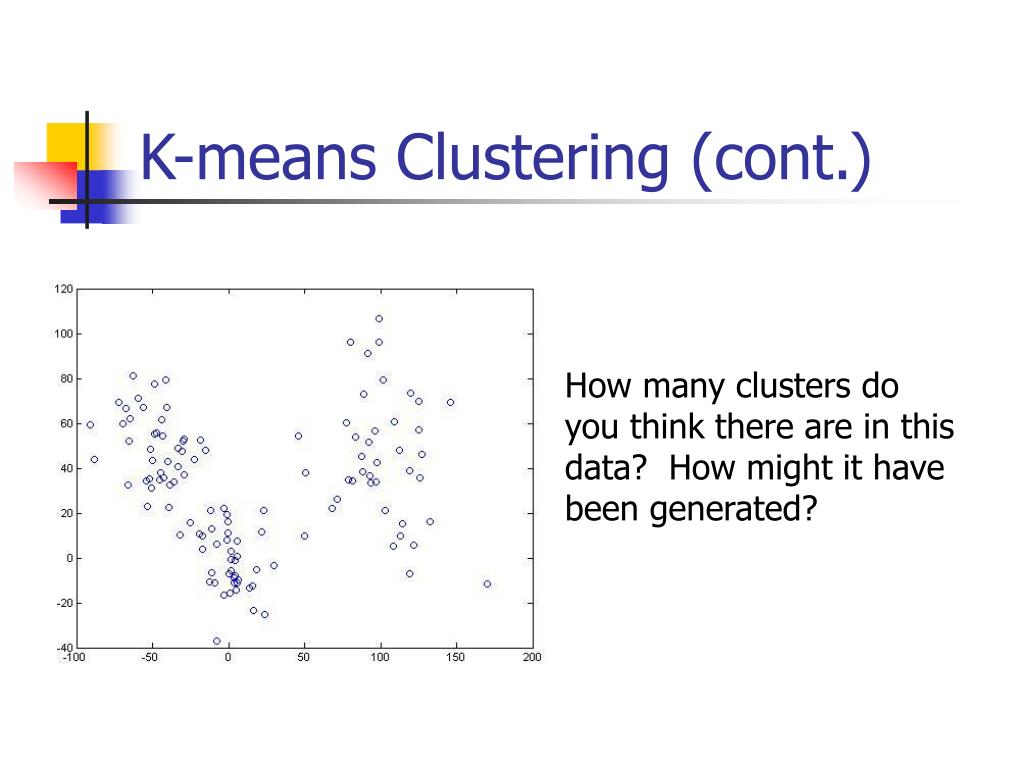 K-means Clustering (cont.)

120
100
80
60
40
20
0
-20
-40
-100
-50
0
50
100
150
200

How many clusters do you think there are in this data? How might it have been generated?